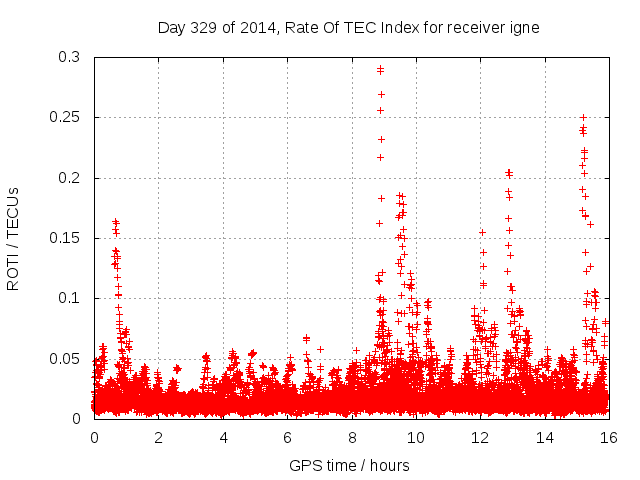 Day 329 of 2014, Rate Of TEC Index for receiver igne

ROTI / TECUs

0.3
0.25
0.2
0.15
0.1
0.05
0

0 2 4 6 8 10 12 14 16

GPS time / hours